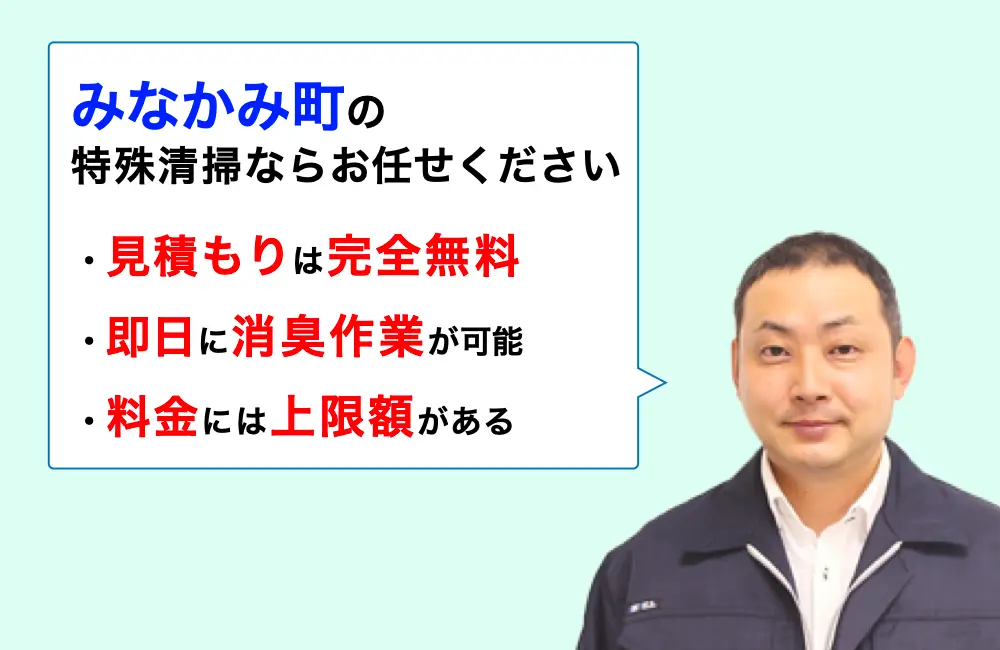 みなかみ町の
特殊清掃ならお任せください

・見積もりは完全無料
・即日に消臭作業が可能
・料金には上限額がある